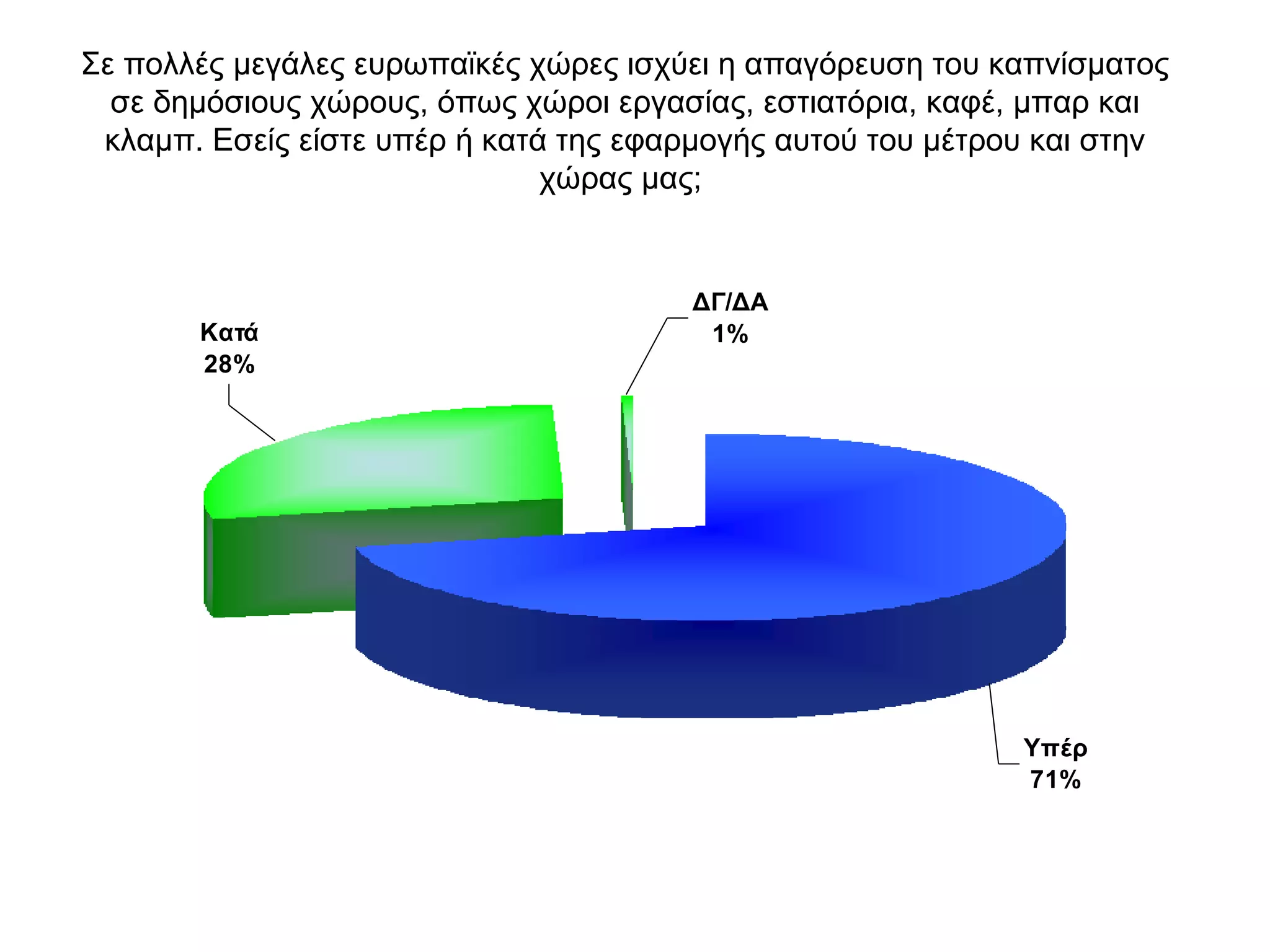 Σε πολλές μεγάλες ευρωπαϊκές χώρες ισχύει η απαγόρευση του καπνίσματος σε δημόσιους χώρους, όπως χώροι εργασίας, εστιατόρια, καφέ, μπαρ και κλαμπ. Εσείς είστε υπέρ ή κατά της εφαρμογής αυτού του μέτρου και στην χώρας μας;

Κατά
28%

ΔΓ/ΔΑ
1%

Υπέρ
71%